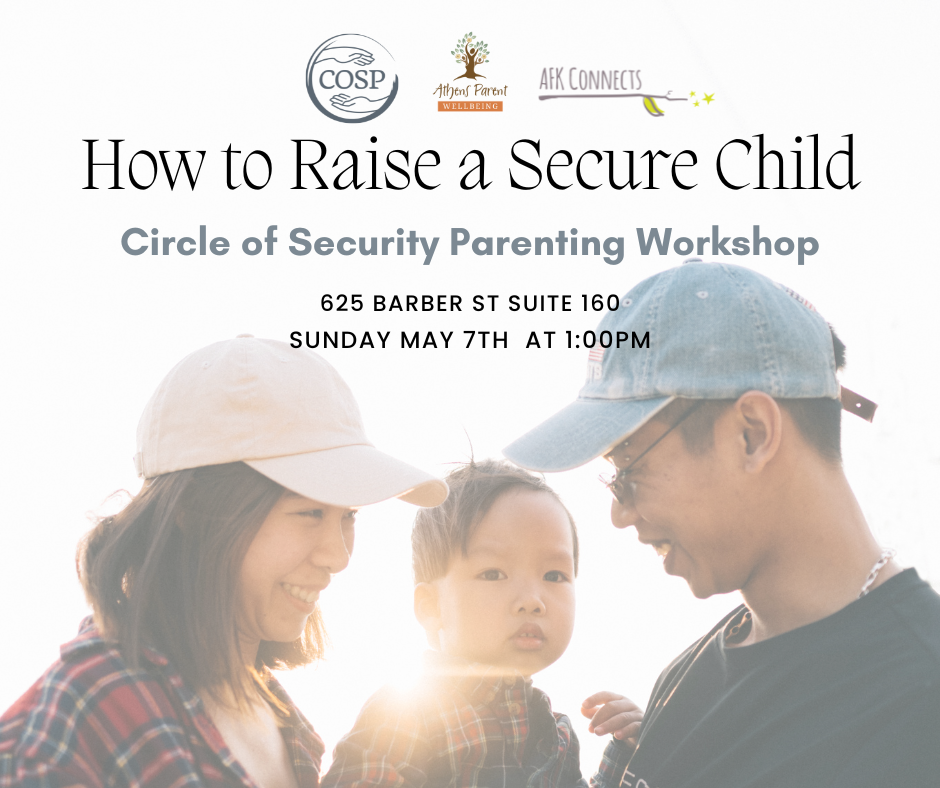 COSP

Athens Parent
WELLBEING

AFK CONNECTS

How to Raise a Secure Child

Circle of Security Parenting Workshop

625 BARBER ST SUITE 160
SUNDAY MAY 7TH AT 1:00PM